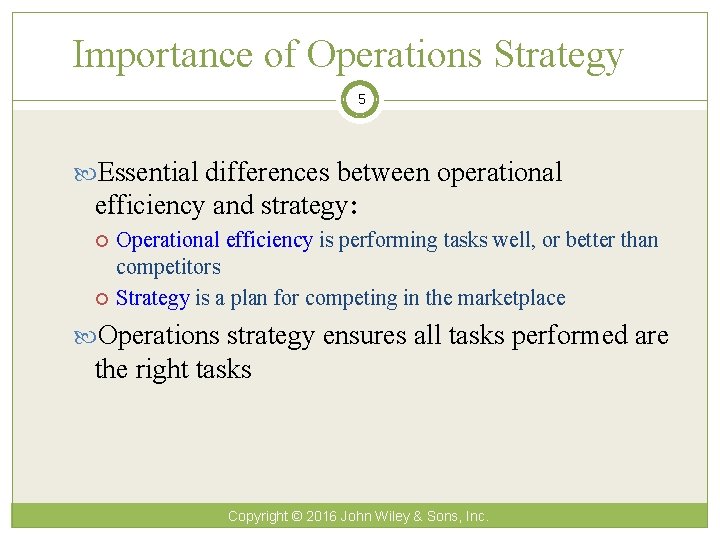 Importance of Operations Strategy

5

Essential differences between operational efficiency and strategy:

Operational efficiency is performing tasks well, or better than competitors

Strategy is a plan for competing in the marketplace

Operations strategy ensures all tasks performed are the right tasks

Copyright © 2016 John Wiley & Sons, Inc.